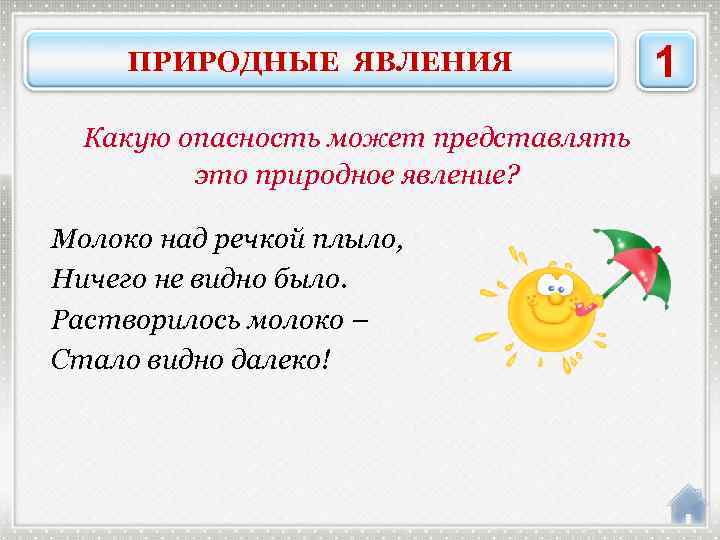 ПРИРОДНЫЕ ЯВЛЕНИЯ

1

Какую опасность может представлять это природное явление?

Молоко над речкой плыло,
Ничего не видно было.
Растворилось молоко –
Стало видно далеко!